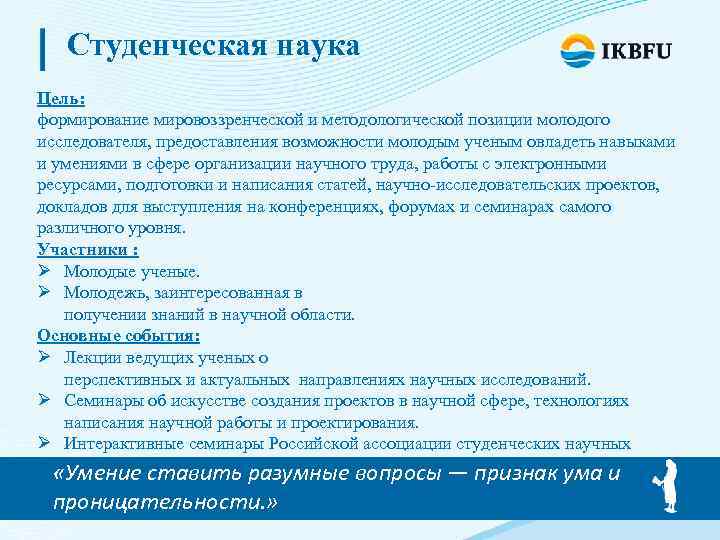 Студенческая наука

IKBFU

Цель:
формирование мировоззренческой и методологической позиции молодого исследователя, предоставления возможности молодым ученым овладеть навыками и умениями в сфере организации научного труда, работы с электронными ресурсами, подготовки и написания статей, научно-исследовательских проектов, докладов для выступления на конференциях, форумах и семинарах самого различного уровня.

Участники :
➢ Молодые ученые.
➢ Молодежь, заинтересованная в получении знаний в научной области.

Основные события:
➢ Лекции ведущих ученых о перспективных и актуальных направлениях научных исследований.
➢ Семинары об искусстве создания проектов в научной сфере, технологиях написания научной работы и проектирования.
➢ Интерактивные семинары Российской ассоциации студенческих научных

«Умение ставить разумные вопросы — признак ума и проницательности.»